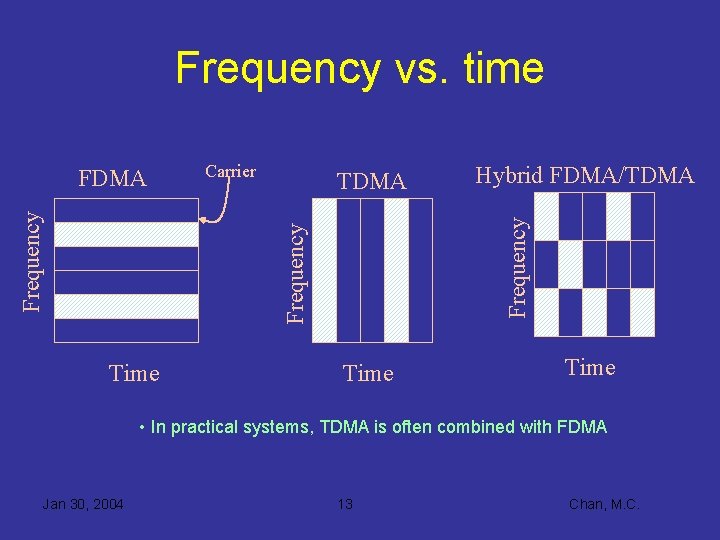 Frequency vs. time

FDMA

Carrier

Frequency

Time

TDMA

Frequency

Time

Hybrid FDMA/TDMA

Frequency

Time

• In practical systems, TDMA is often combined with FDMA

Jan 30, 2004

13

Chan, M.C.